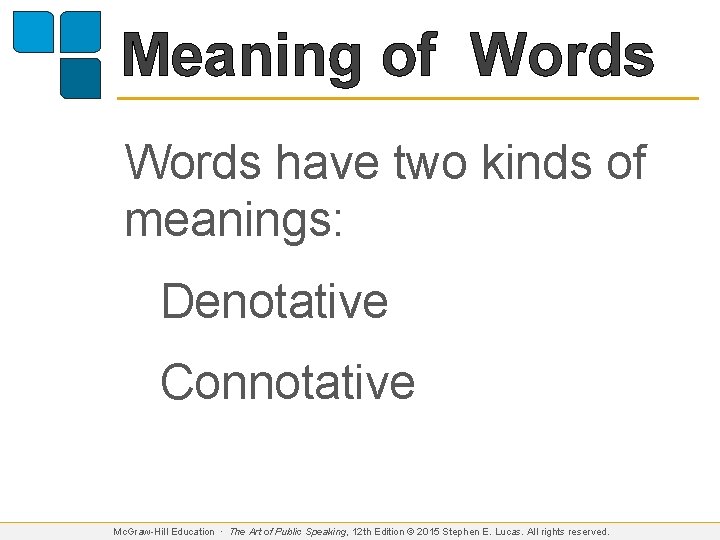 Meaning of Words

Words have two kinds of meanings:

Denotative

Connotative

McGraw-Hill Education · The Art of Public Speaking, 12th Edition © 2015 Stephen E. Lucas. All rights reserved.